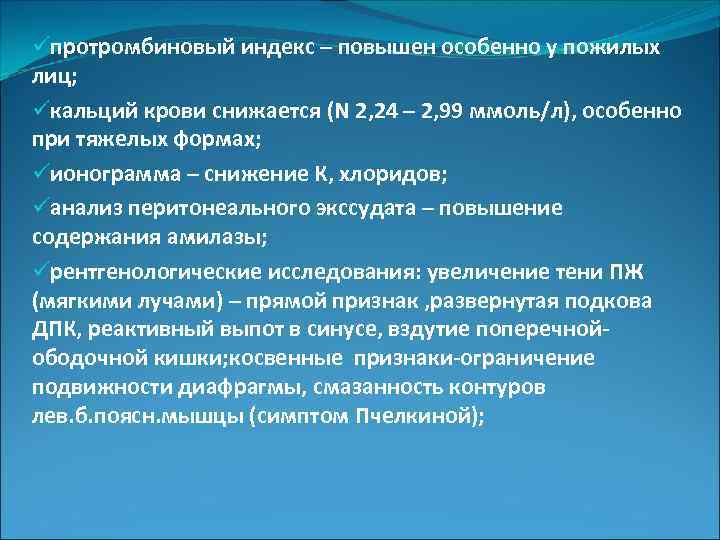 ✓протромбиновый индекс – повышен особенно у пожилых лиц;

✓кальций крови снижается (N 2,24 – 2,99 ммоль/л), особенно при тяжелых формах;

✓ионограмма – снижение К, хлоридов;

✓анализ перитонеального экссудата – повышение содержания амилазы;

✓рентгенологические исследования: увеличение тени ПЖ (мягкими лучами) – прямой признак ,развернутая подкова ДПК, реактивный выпот в синусе, вздутие поперечной-ободочной кишки;косвенные признаки-ограничение подвижности диафрагмы, смазанность контуров лев.б.поясн.мышцы (симптом Пчелкиной);